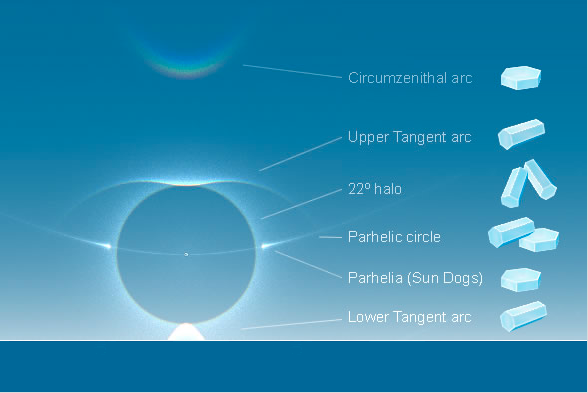 Circumzenithal arc

Upper Tangent arc

22º halo

Parhelic circle

Parhelia (Sun Dogs)

Lower Tangent arc